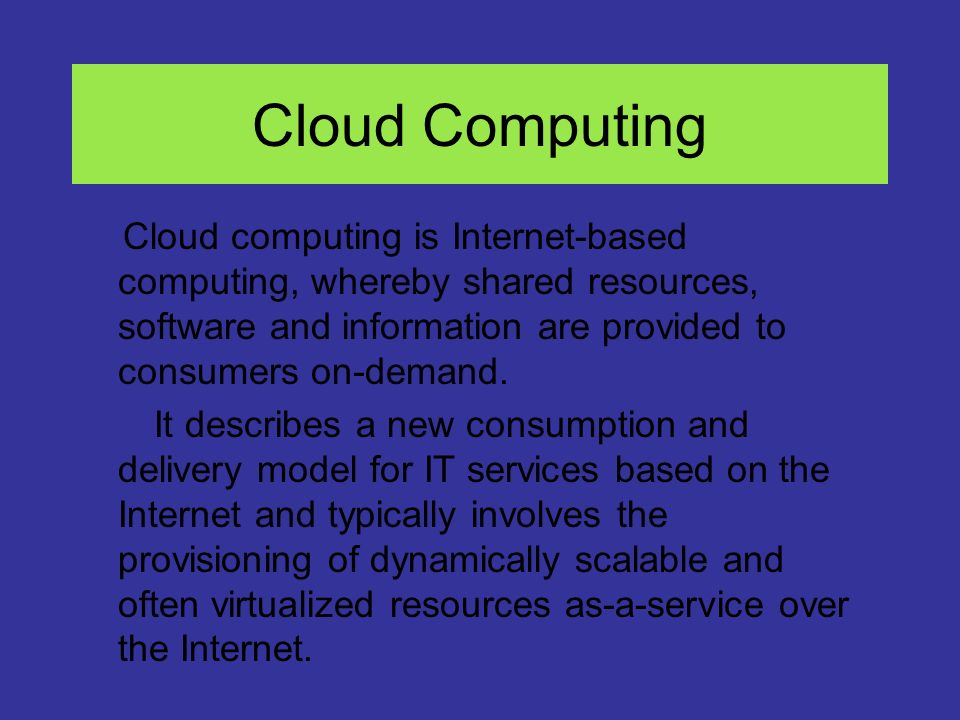 Cloud Computing

Cloud computing is Internet-based computing, whereby shared resources, software and information are provided to consumers on-demand.

It describes a new consumption and delivery model for IT services based on the Internet and typically involves the provisioning of dynamically scalable and often virtualized resources as-a-service over the Internet.